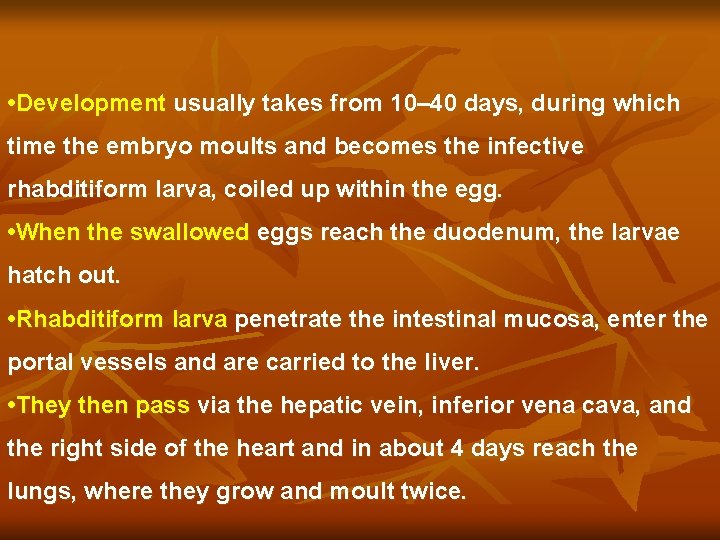 •Development usually takes from 10–40 days, during which time the embryo moults and becomes the infective rhabditiform larva, coiled up within the egg.

•When the swallowed eggs reach the duodenum, the larvae hatch out.

•Rhabditiform larva penetrate the intestinal mucosa, enter the portal vessels and are carried to the liver.

•They then pass via the hepatic vein, inferior vena cava, and the right side of the heart and in about 4 days reach the lungs, where they grow and moult twice.